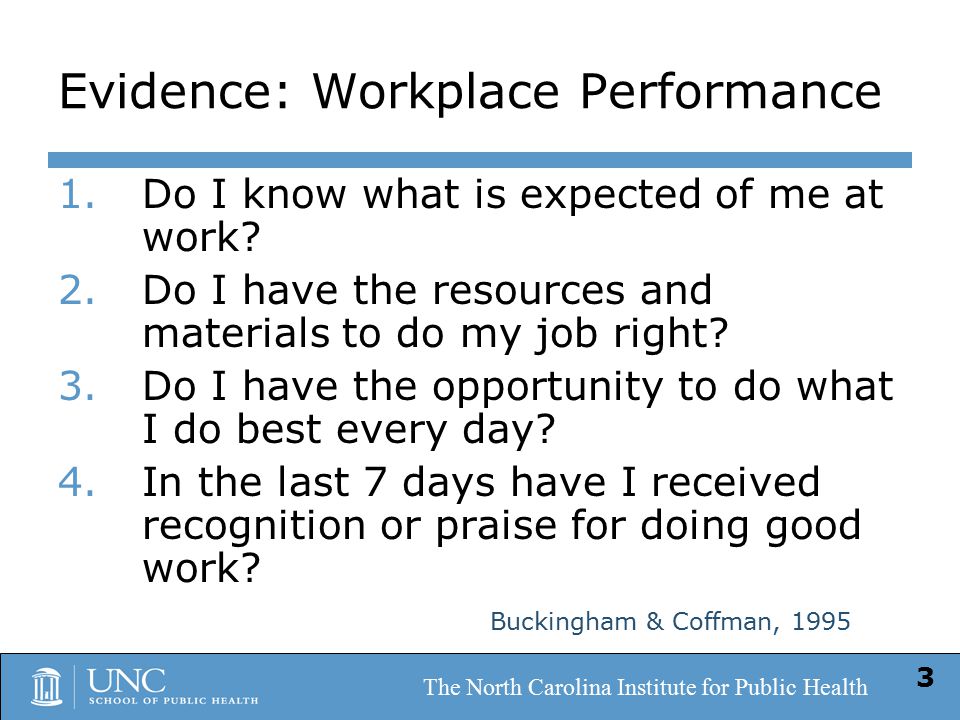 Evidence: Workplace Performance

1. Do I know what is expected of me at work?
2. Do I have the resources and materials to do my job right?
3. Do I have the opportunity to do what I do best every day?
4. In the last 7 days have I received recognition or praise for doing good work?

Buckingham & Coffman, 1995

UNC
SCHOOL OF PUBLIC HEALTH

The North Carolina Institute for Public Health

3